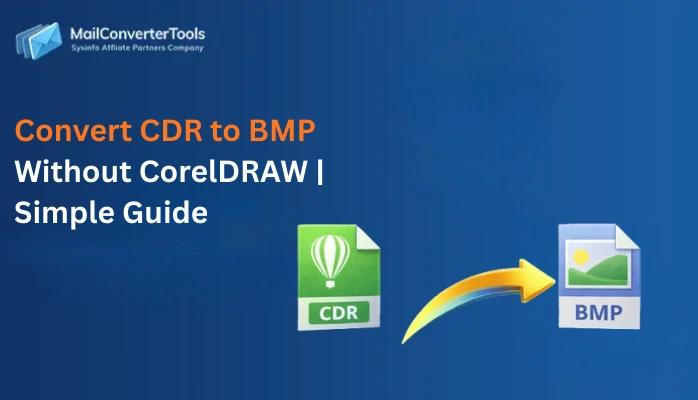 MailConverterTools
Sysinfo Affliate Partners Company

Convert CDR to BMP Without CorelDRAW | Simple Guide

CDR

BMP